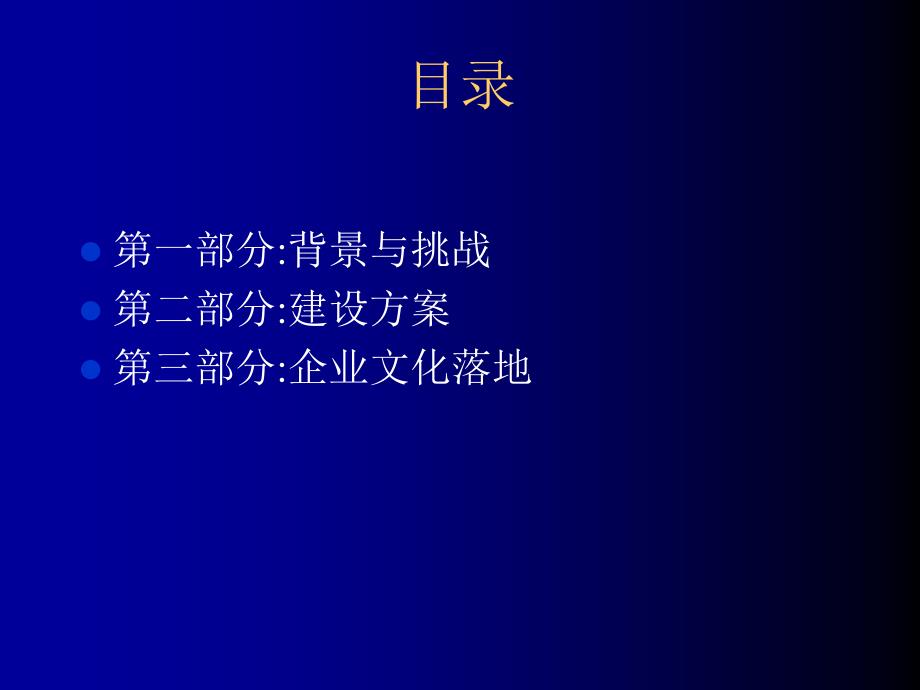 目录

- 第一部分:背景与挑战
- 第二部分:建设方案
- 第三部分:企业文化落地